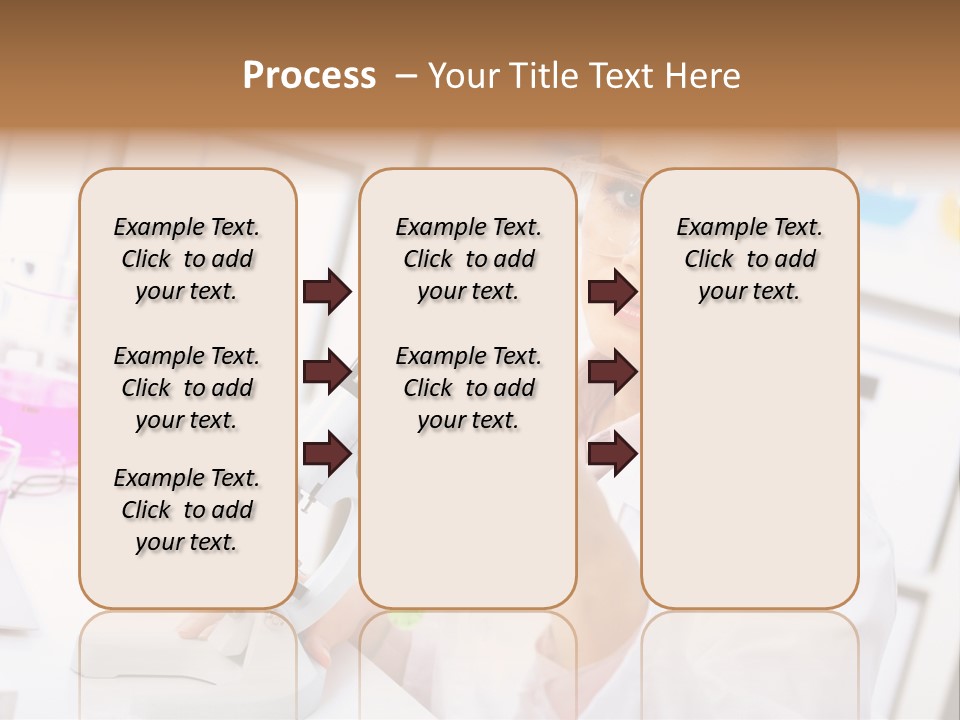 Process – Your Title Text Here

Example Text. Click to add your text.

Example Text. Click to add your text.

Example Text. Click to add your text.

Example Text. Click to add your text.

Example Text. Click to add your text.

Example Text. Click to add your text.